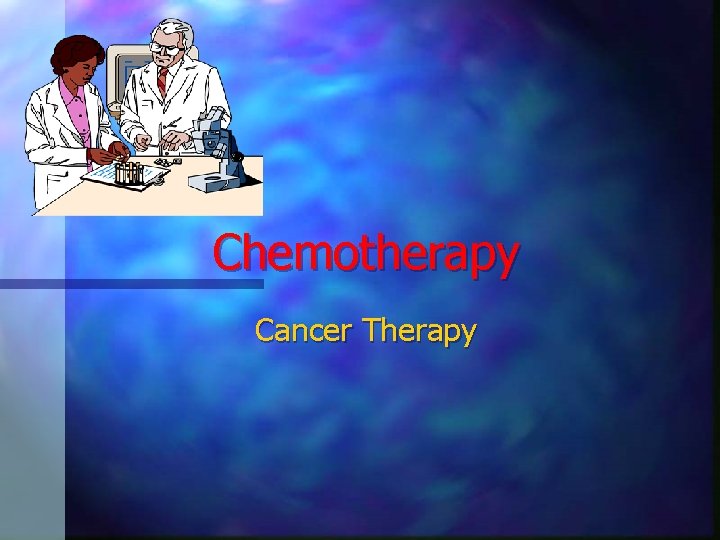 Chemotherapy

Cancer Therapy